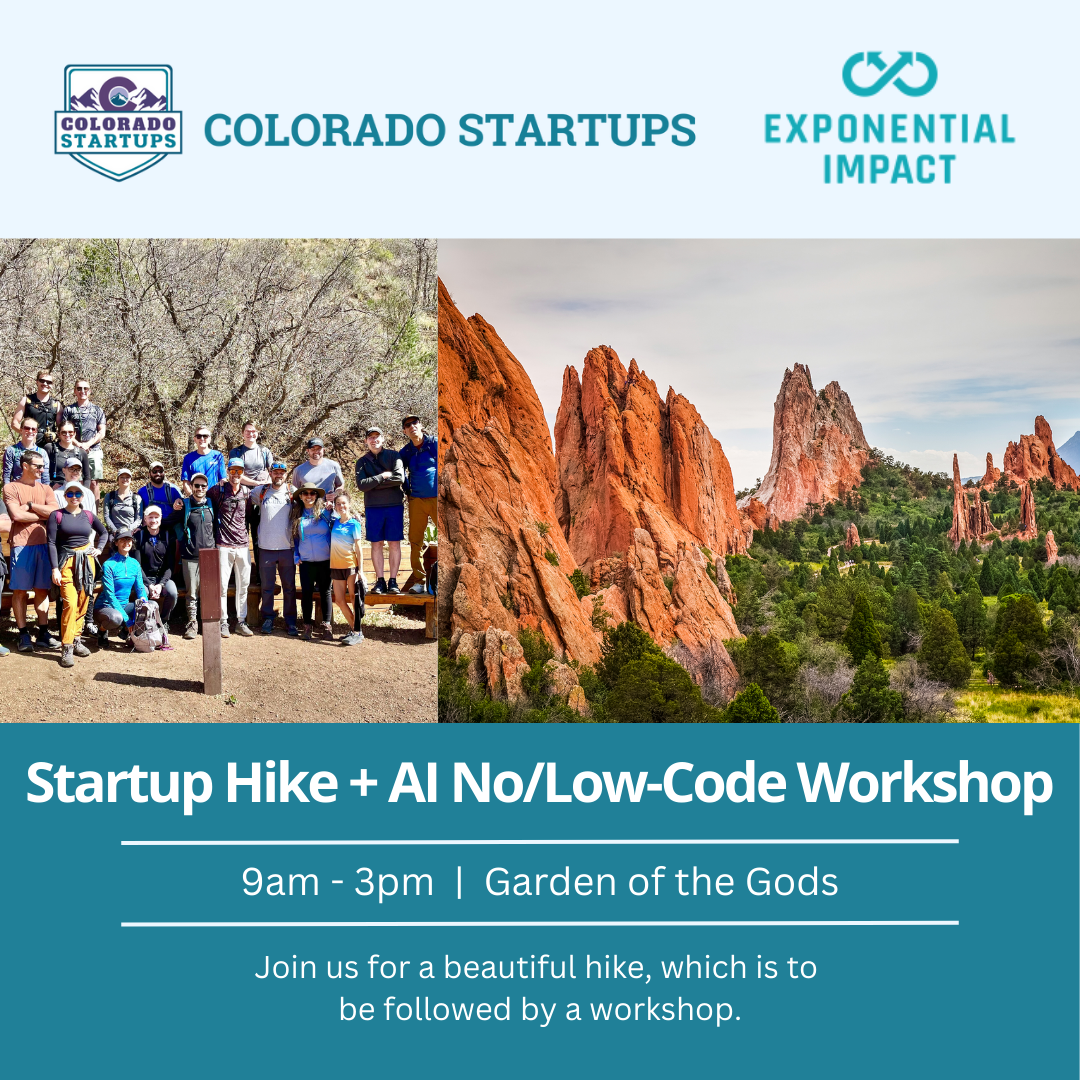 COLORADO STARTUPS

COLORADO STARTUPS

EXPONENTIAL IMPACT

Startup Hike + AI No/Low-Code Workshop

9am - 3pm | Garden of the Gods

Join us for a beautiful hike, which is to be followed by a workshop.